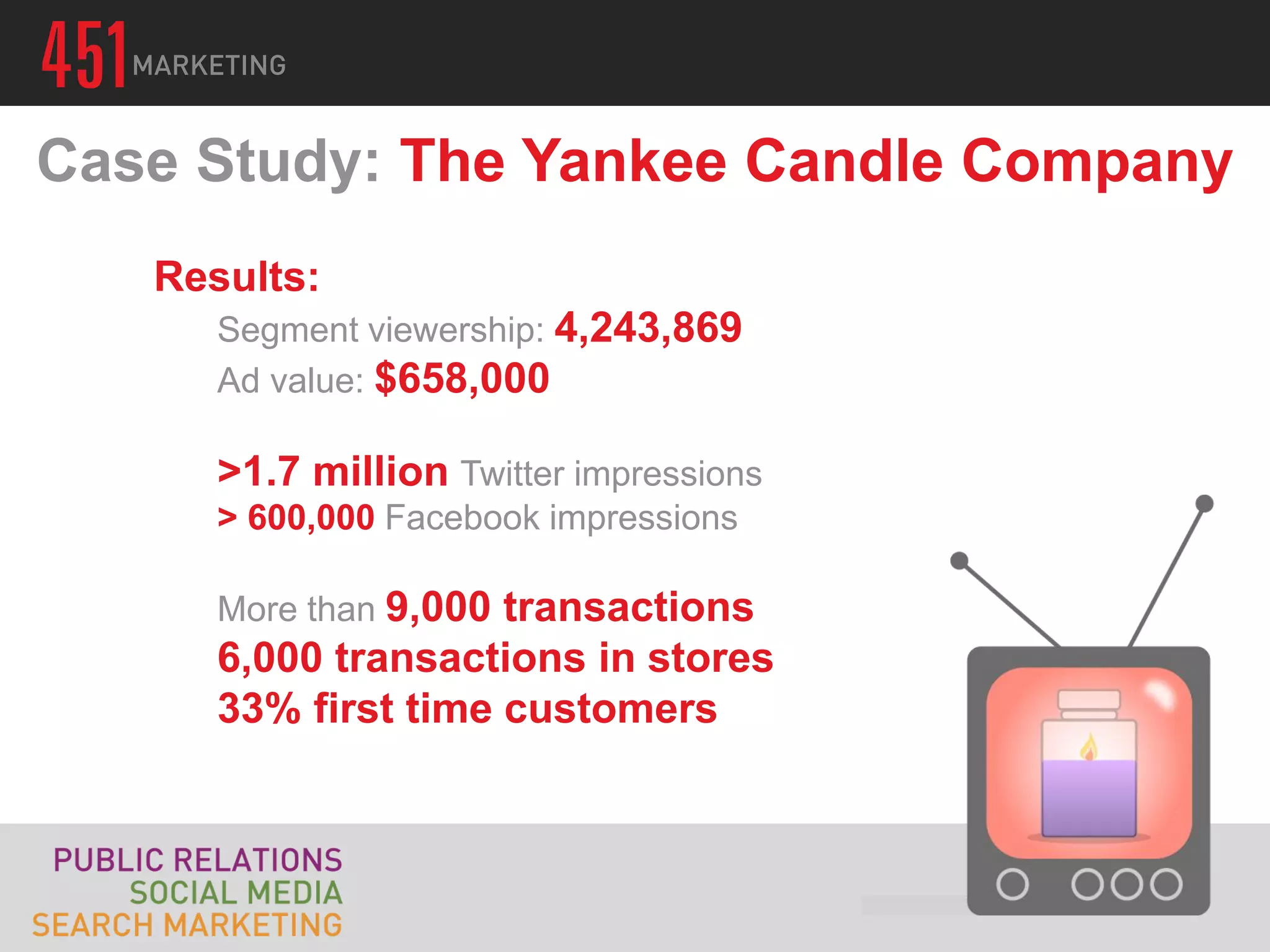 451 MARKETING

Case Study: The Yankee Candle Company

Results:

Segment viewership: 4,243,869
Ad value: $658,000

>1.7 million Twitter impressions
> 600,000 Facebook impressions

More than 9,000 transactions
6,000 transactions in stores
33% first time customers

PUBLIC RELATIONS
SOCIAL MEDIA
SEARCH MARKETING